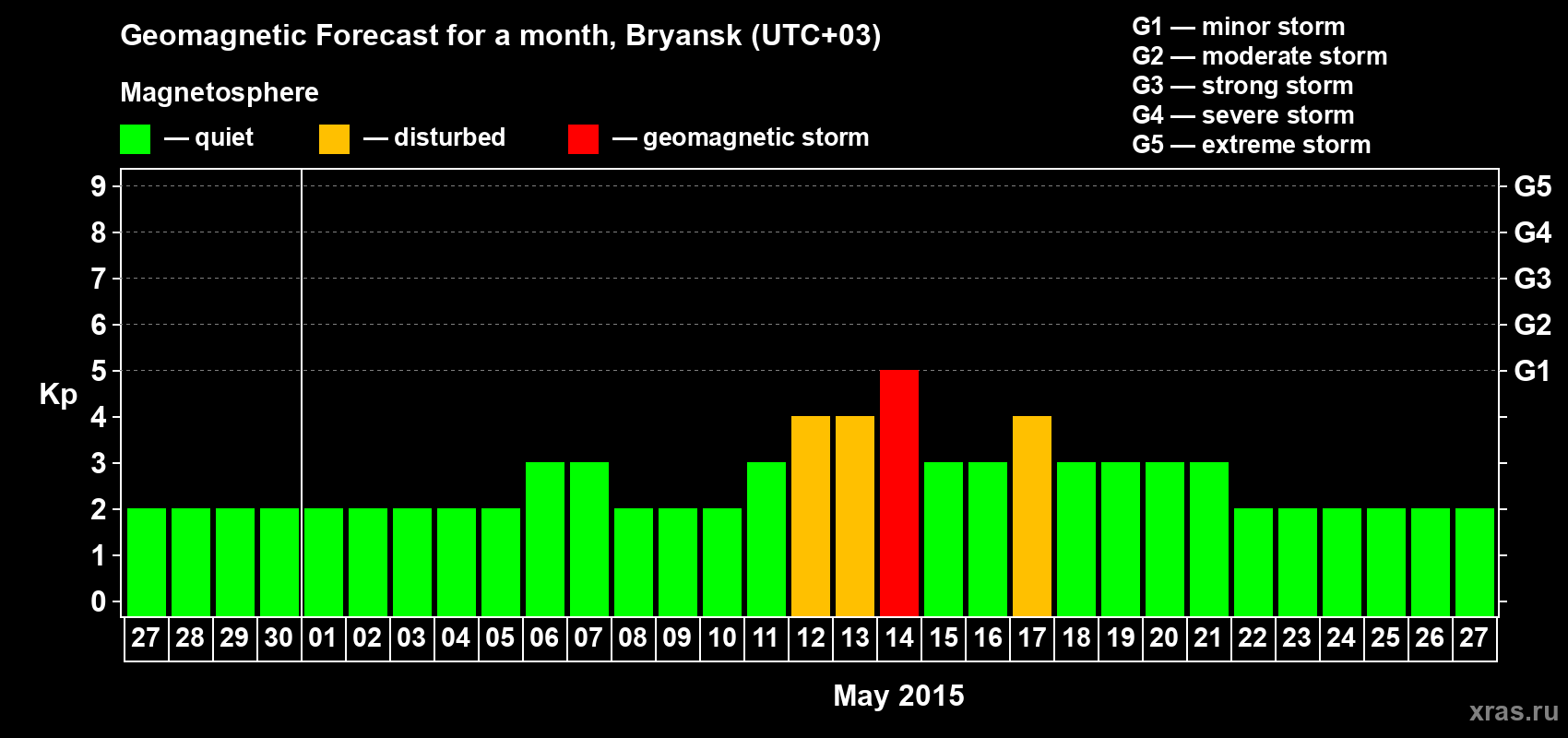 Geomagnetic Forecast for a month, Bryansk (UTC+03)

Magnetosphere

— quiet — disturbed — geomagnetic storm

G1 — minor storm
G2 — moderate storm
G3 — strong storm
G4 — severe storm
G5 — extreme storm

Kp

9 8 7 6 5 4 3 2 1 0

G5 G4 G3 G2 G1

27 28 29 30 01 02 03 04 05 06 07 08 09 10 11 12 13 14 15 16 17 18 19 20 21 22 23 24 25 26 27

May 2015

xras.ru